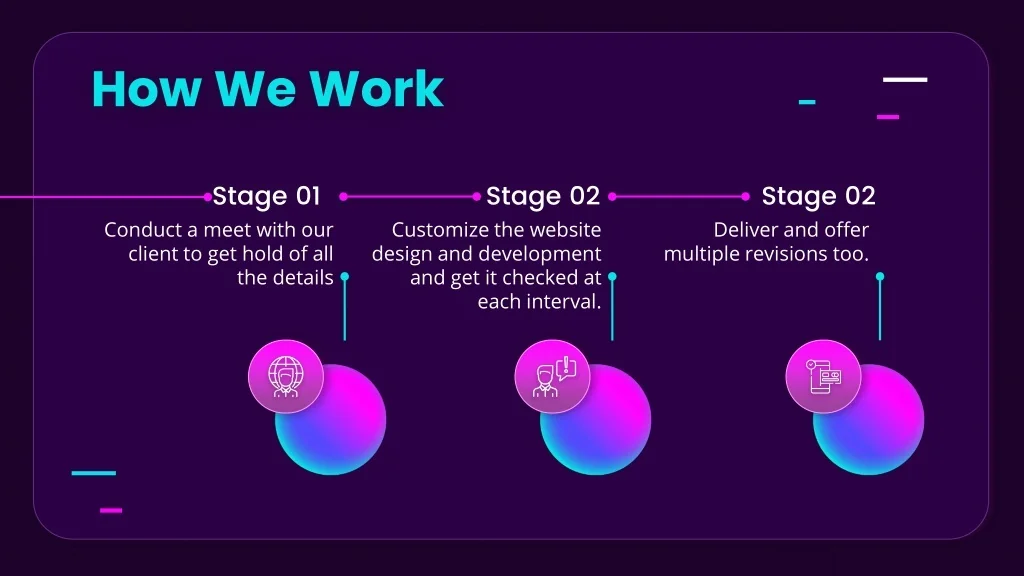 How We Work

Stage 01

Conduct a meet with our client to get hold of all the details

Stage 02

Customize the website design and development and get it checked at each interval.

Stage 02

Deliver and offer multiple revisions too.